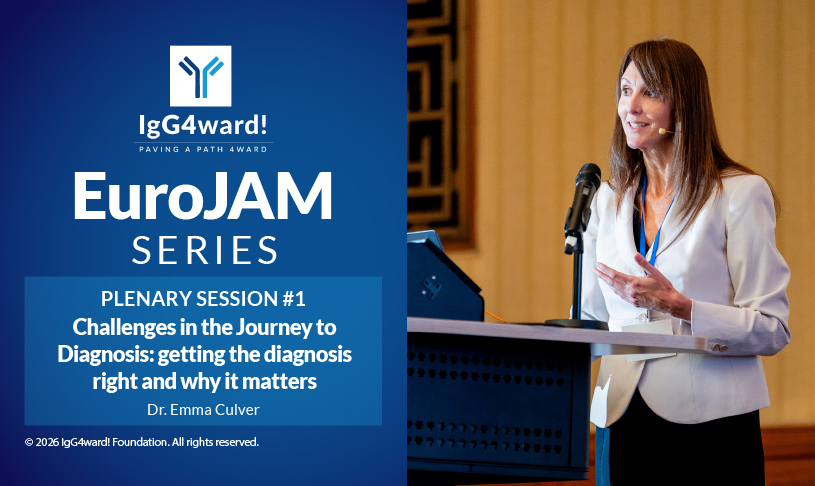 IgG4ward!
PAVING A PATH 4WARD

EuroJAM
SERIES

PLENARY SESSION #1
Challenges in the Journey to Diagnosis: getting the diagnosis right and why it matters
Dr. Emma Culver

© 2026 IgG4ward! Foundation. All rights reserved.